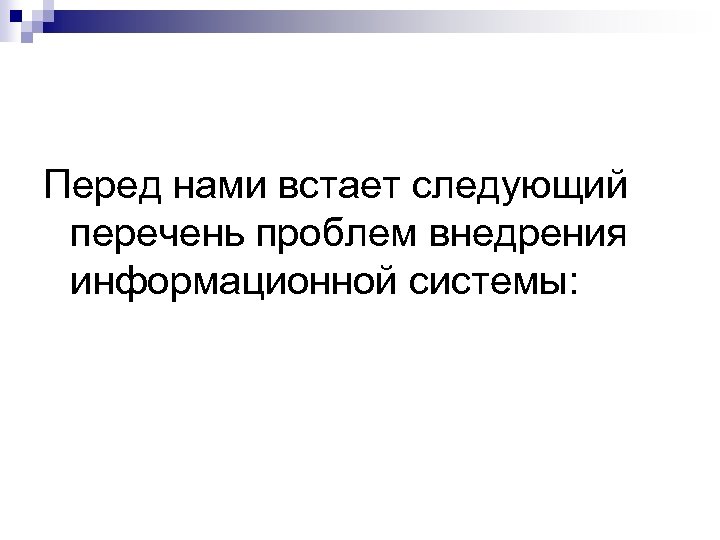 Перед нами встает следующий перечень проблем внедрения информационной системы: